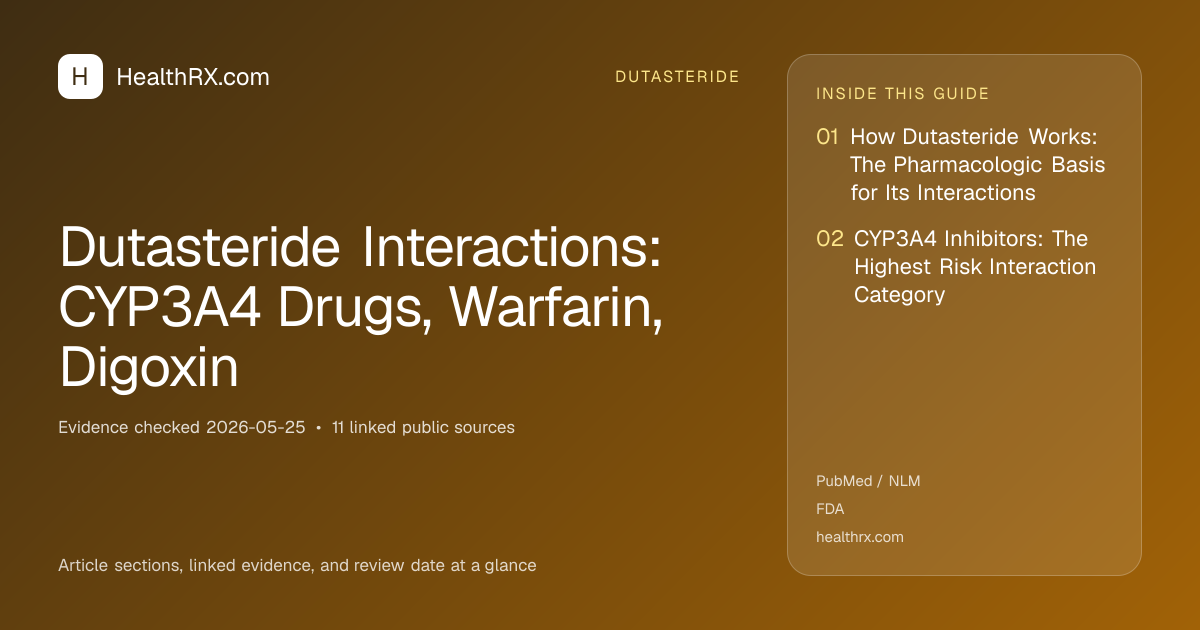 H HealthRX.com

DUTASTERIDE

Dutasteride Interactions: CYP3A4 Drugs, Warfarin, Digoxin

Evidence checked 2026-05-25 • 11 linked public sources

Article sections, linked evidence, and review date at a glance

INSIDE THIS GUIDE

01 How Dutasteride Works: The Pharmacologic Basis for Its Interactions

02 CYP3A4 Inhibitors: The Highest Risk Interaction Category

PubMed / NLM

FDA

healthrx.com